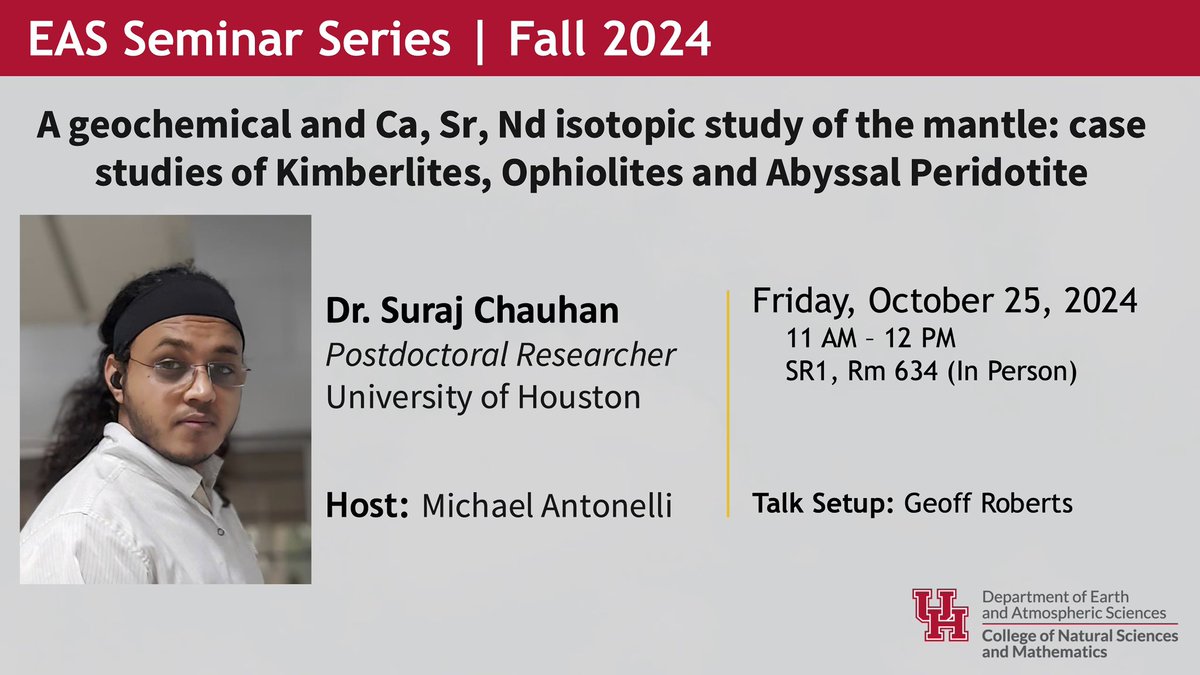 EAS Seminar Series | Fall 2024

A geochemical and Ca, Sr, Nd isotopic study of the mantle: case studies of Kimberlites, Ophiolites and Abyssal Peridotite

Dr. Suraj Chauhan
Postdoctoral Researcher
University of Houston

Host: Michael Antonelli

Friday, October 25, 2024
11 AM – 12 PM
SR1, Rm 634 (In Person)

Talk Setup: Geoff Roberts

UH
Department of Earth and Atmospheric Sciences
College of Natural Sciences and Mathematics